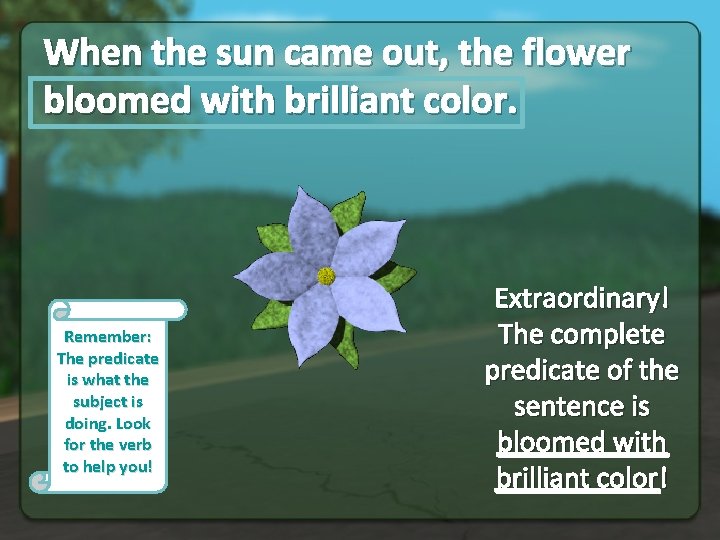 When the sun came out, the flower bloomed with brilliant color.

Remember: The predicate is what the subject is doing. Look for the verb to help you!

Extraordinary! The complete predicate of the sentence is bloomed with brilliant color!